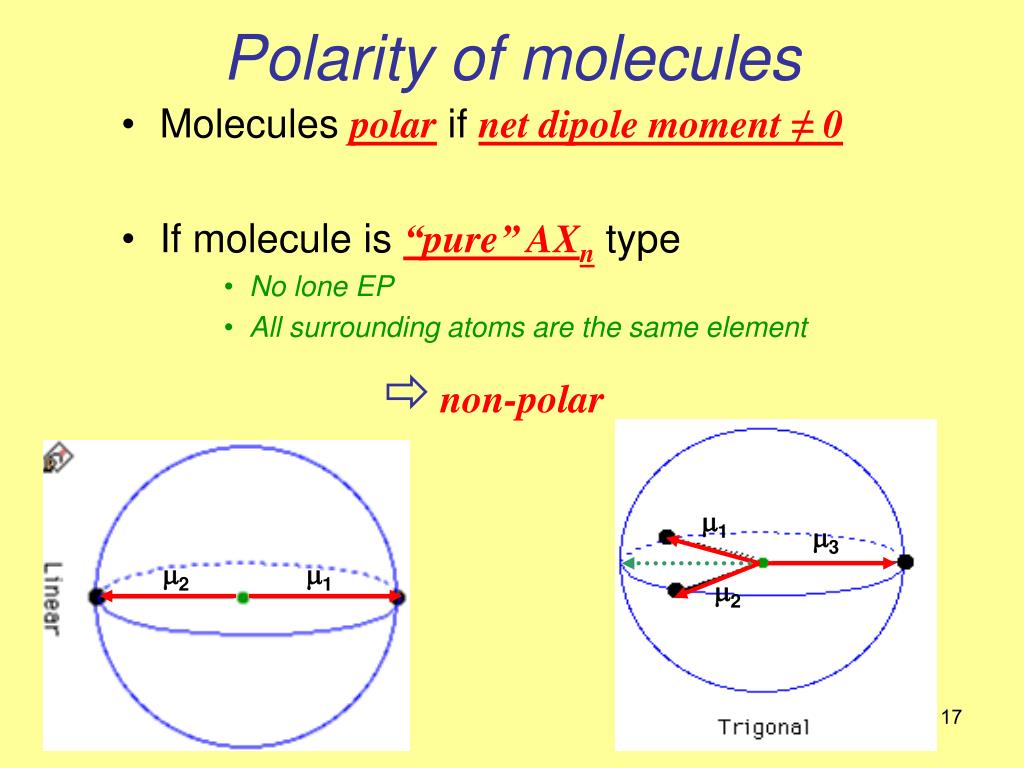 Polarity of molecules

• Molecules polar if net dipole moment ≠ 0

• If molecule is "pure" $AX_n$ type

• No lone EP
• All surrounding atoms are the same element

⇨ non-polar

Linear

$\mu_2$ $\mu_1$

$\mu_1$ $\mu_3$ $\mu_2$

Trigonal

17